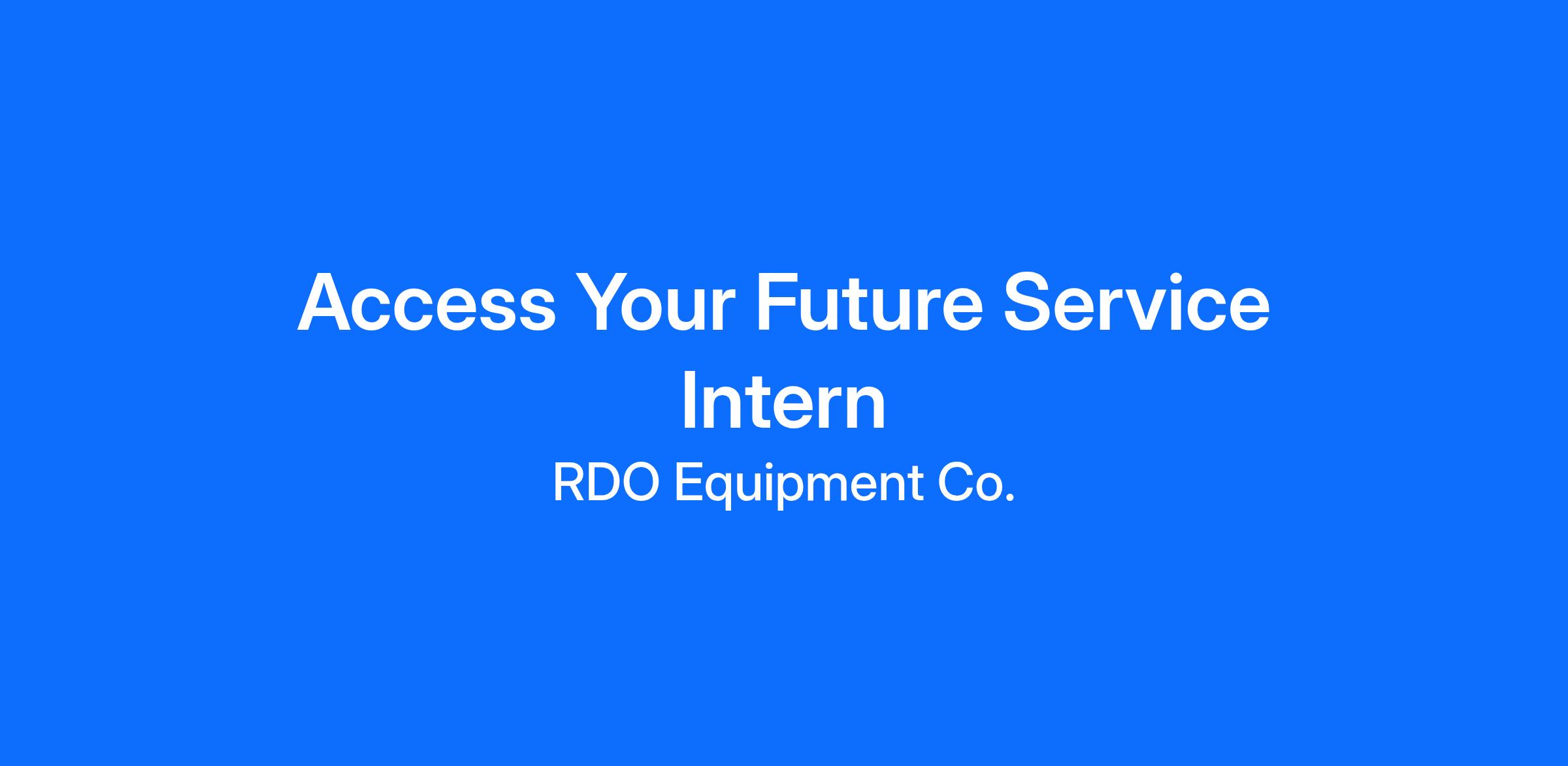 Access Your Future Service Intern

RDO Equipment Co.